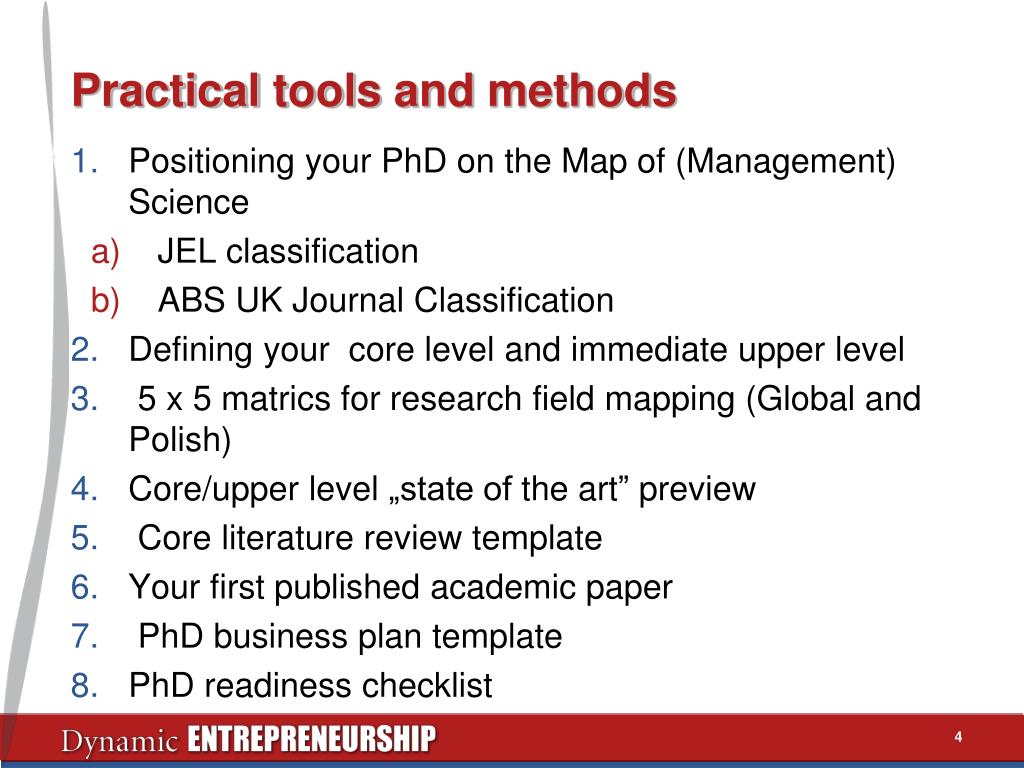 Practical tools and methods

1. Positioning your PhD on the Map of (Management) Science
a) JEL classification
b) ABS UK Journal Classification
2. Defining your core level and immediate upper level
3. 5 x 5 matrics for research field mapping (Global and Polish)
4. Core/upper level „state of the art” preview
5. Core literature review template
6. Your first published academic paper
7. PhD business plan template
8. PhD readiness checklist

Dynamic ENTREPRENEURSHIP

4